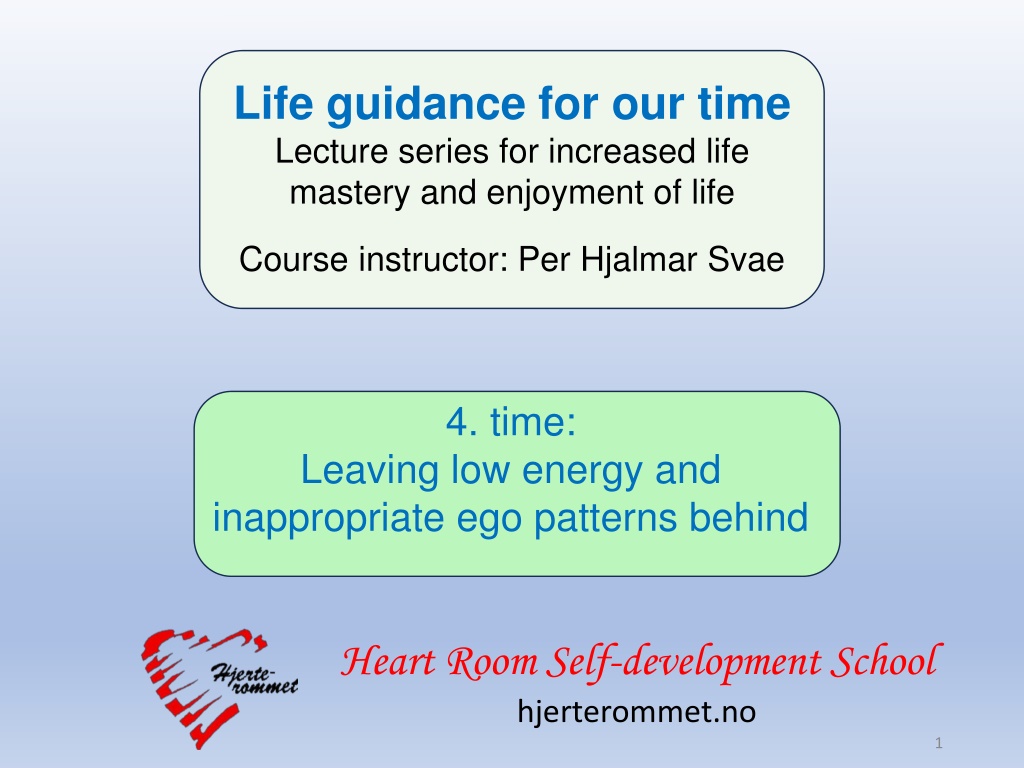 Life guidance for our time
Lecture series for increased life mastery and enjoyment of life

Course instructor: Per Hjalmar Svae

4. time:
Leaving low energy and inappropriate ego patterns behind

Hjerte-rommet

Heart Room Self-development School
hjerterommet.no

1